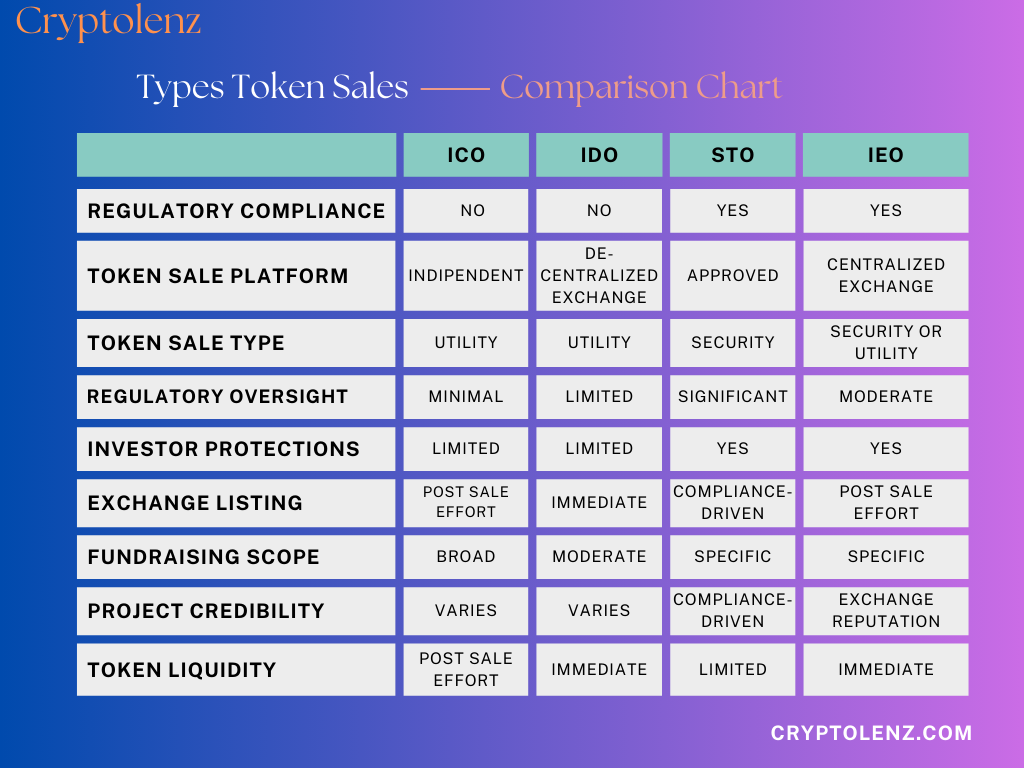 Cryptolenz

Types Token Sales —— Comparison Chart

| | ICO | IDO | STO | IEO |
|---|---|---|---|---|
| REGULATORY COMPLIANCE | NO | NO | YES | YES |
| TOKEN SALE PLATFORM | INDIPENDENT | DE-CENTRALIZED EXCHANGE | APPROVED | CENTRALIZED EXCHANGE |
| TOKEN SALE TYPE | UTILITY | UTILITY | SECURITY | SECURITY OR UTILITY |
| REGULATORY OVERSIGHT | MINIMAL | LIMITED | SIGNIFICANT | MODERATE |
| INVESTOR PROTECTIONS | LIMITED | LIMITED | YES | YES |
| EXCHANGE LISTING | POST SALE EFFORT | IMMEDIATE | COMPLIANCE-DRIVEN | POST SALE EFFORT |
| FUNDRAISING SCOPE | BROAD | MODERATE | SPECIFIC | SPECIFIC |
| PROJECT CREDIBILITY | VARIES | VARIES | COMPLIANCE-DRIVEN | EXCHANGE REPUTATION |
| TOKEN LIQUIDITY | POST SALE EFFORT | IMMEDIATE | LIMITED | IMMEDIATE |

CRYPTOLENZ.COM